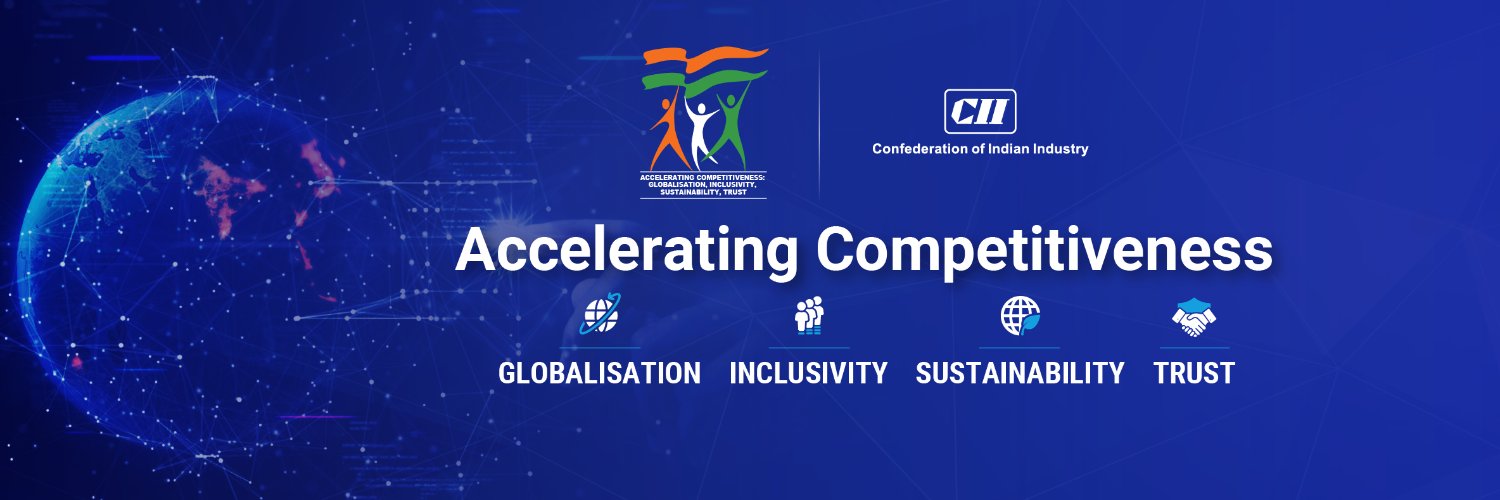 ACCELERATING COMPETITIVENESS: GLOBALISATION, INCLUSIVITY, SUSTAINABILITY, TRUST

CII
Confederation of Indian Industry

Accelerating Competitiveness

GLOBALISATION INCLUSIVITY SUSTAINABILITY TRUST